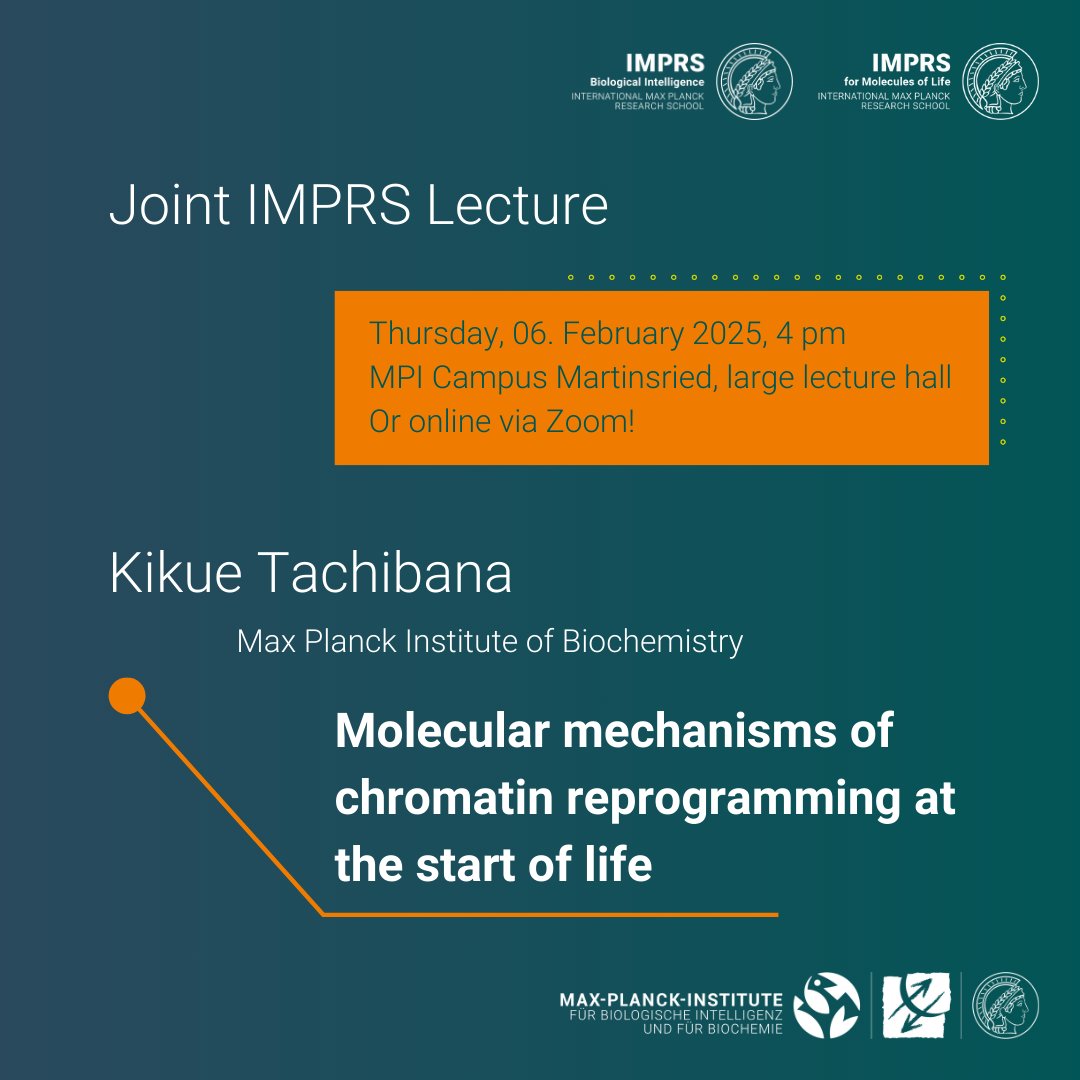 IMPRS
Biological Intelligence
INTERNATIONAL MAX PLANCK RESEARCH SCHOOL

IMPRS
for Molecules of Life
INTERNATIONAL MAX PLANCK RESEARCH SCHOOL

Joint IMPRS Lecture

Thursday, 06. February 2025, 4 pm
MPI Campus Martinsried, large lecture hall
Or online via Zoom!

Kikue Tachibana

Max Planck Institute of Biochemistry

Molecular mechanisms of chromatin reprogramming at the start of life

MAX-PLANCK-INSTITUTE
FÜR BIOLOGISCHE INTELLIGENZ
UND FÜR BIOCHEMIE